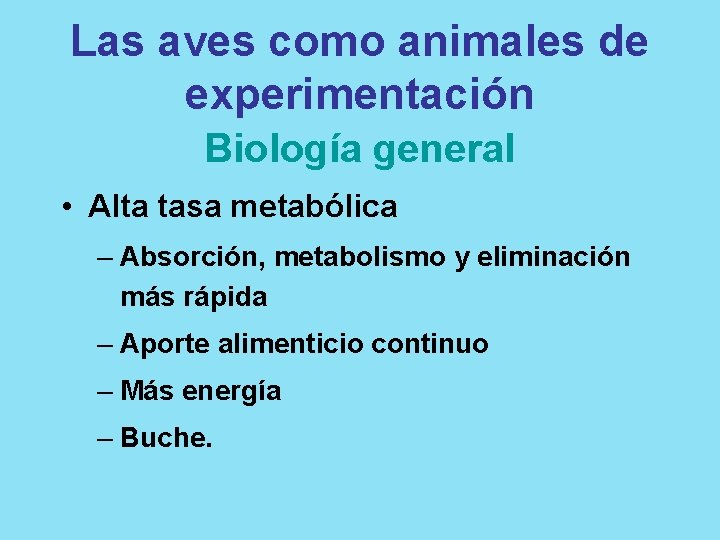 Las aves como animales de experimentación

Biología general

• Alta tasa metabólica

– Absorción, metabolismo y eliminación más rápida

– Aporte alimenticio continuo

– Más energía

– Buche.